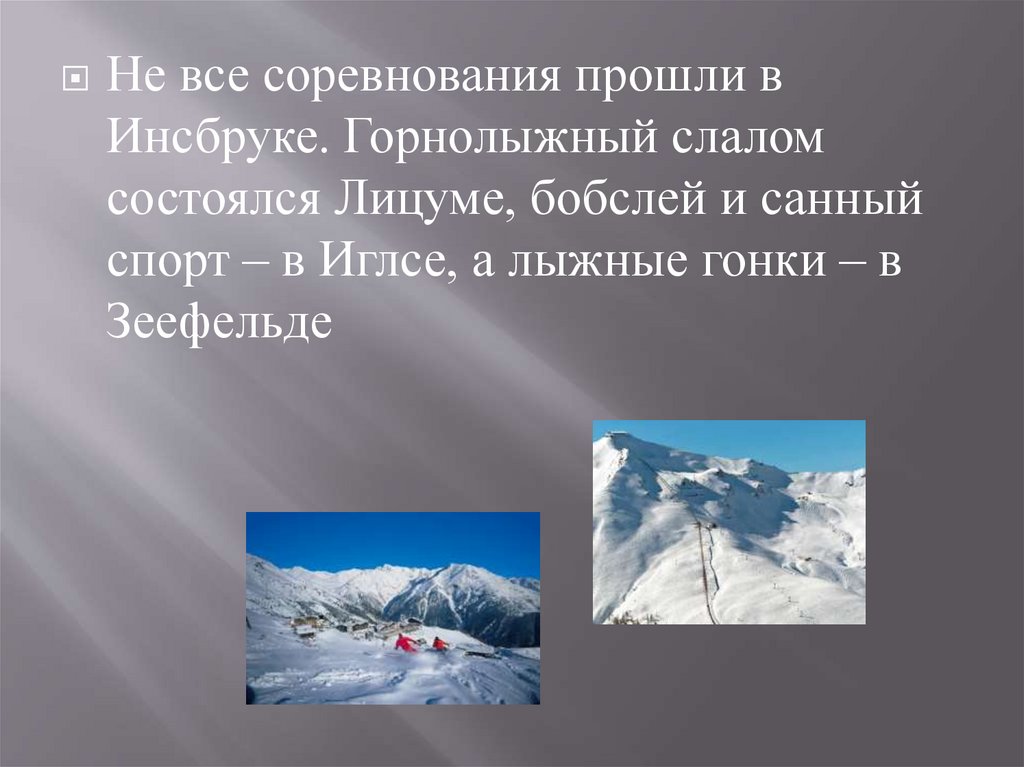 Не все соревнования прошли в Инсбруке. Горнолыжный слалом состоялся Лицуме, бобслей и санный спорт – в Иглсе, а лыжные гонки – в Зеефельде